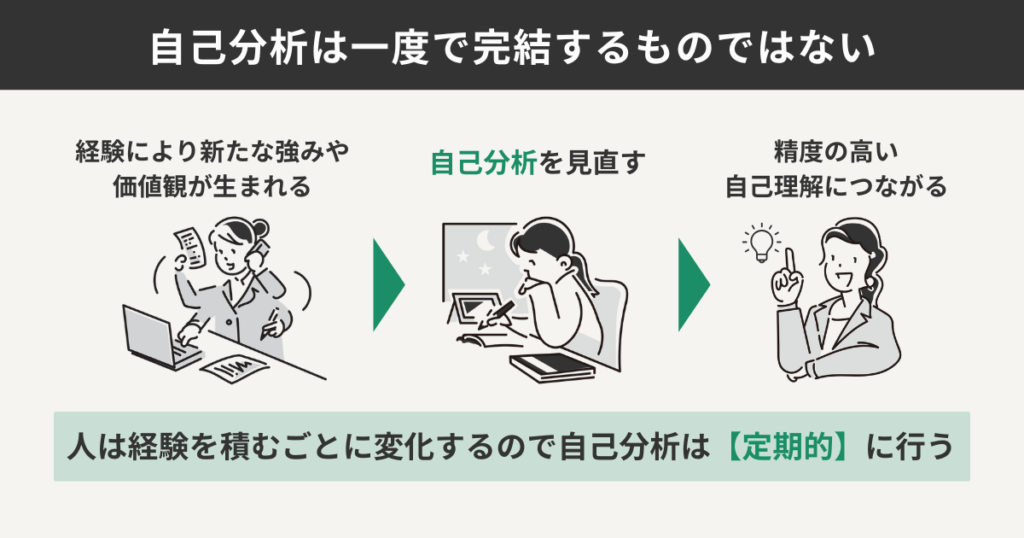 自己分析は一度で完結するものではない

経験により新たな強みや価値観が生まれる

自己分析を見直す

精度の高い自己理解につながる

人は経験を積むごとに変化するので自己分析は【定期的】に行う